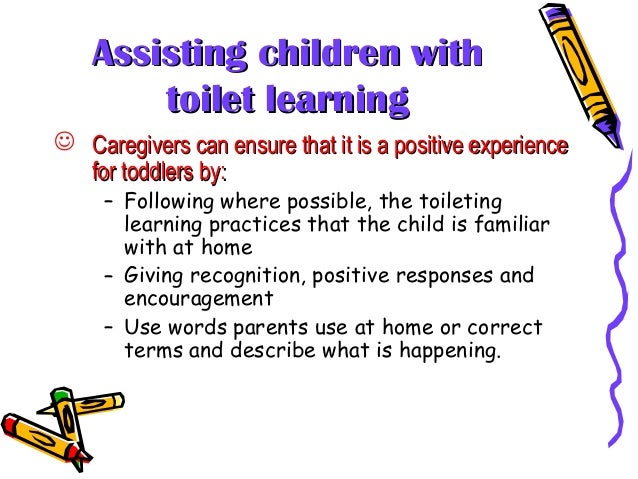 Assisting children with toilet learning

☺ Caregivers can ensure that it is a positive experience for toddlers by:

– Following where possible, the toileting learning practices that the child is familiar with at home

– Giving recognition, positive responses and encouragement

– Use words parents use at home or correct terms and describe what is happening.